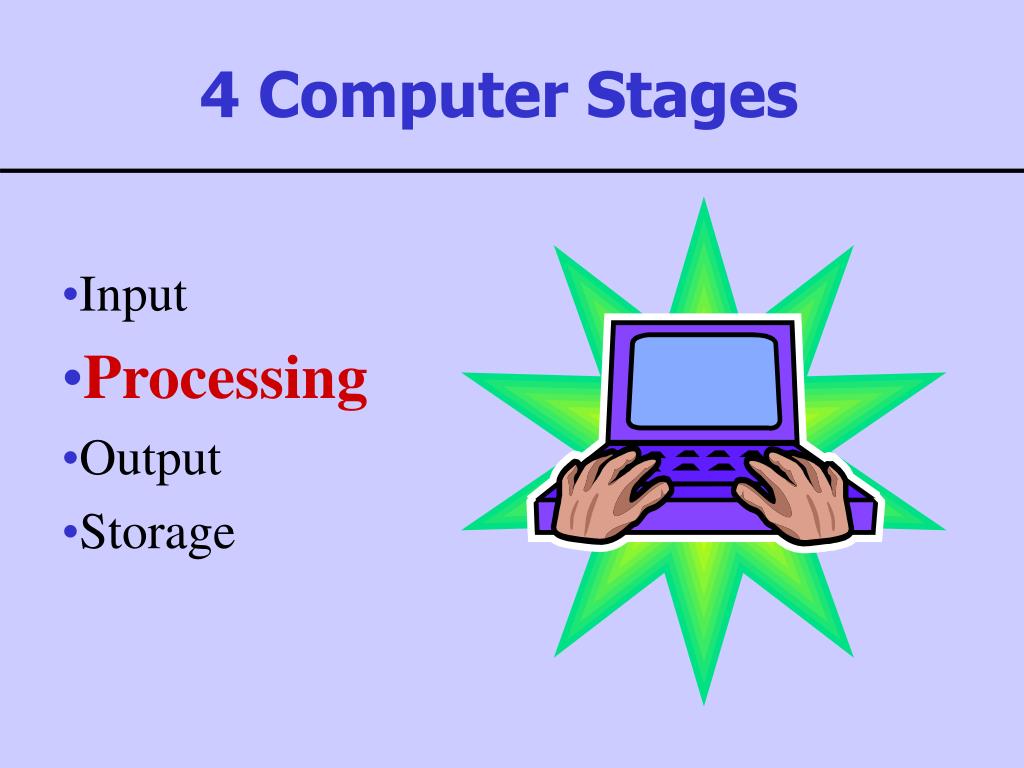 4 Computer Stages

•Input
•Processing
•Output
•Storage